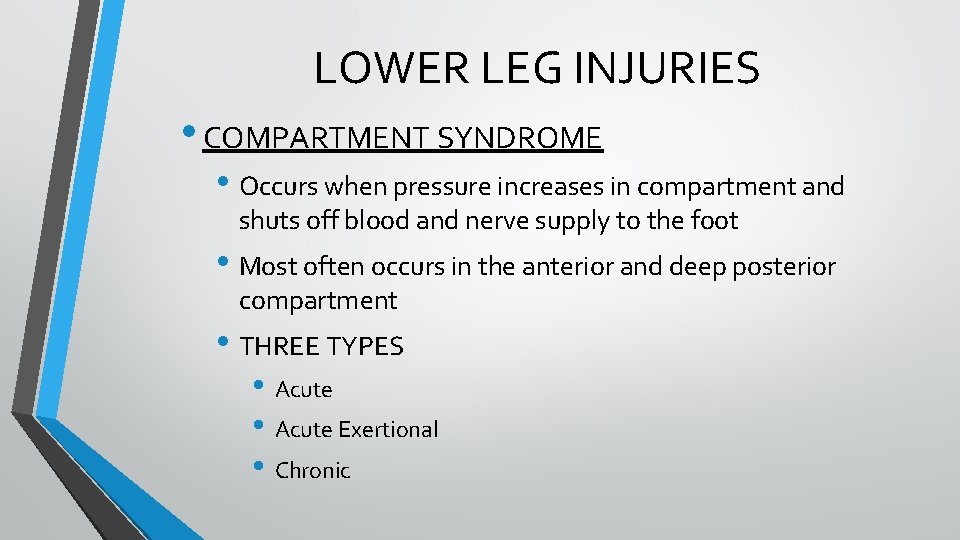 LOWER LEG INJURIES

• COMPARTMENT SYNDROME

• Occurs when pressure increases in compartment and shuts off blood and nerve supply to the foot

• Most often occurs in the anterior and deep posterior compartment

• THREE TYPES

• Acute

• Acute Exertional

• Chronic